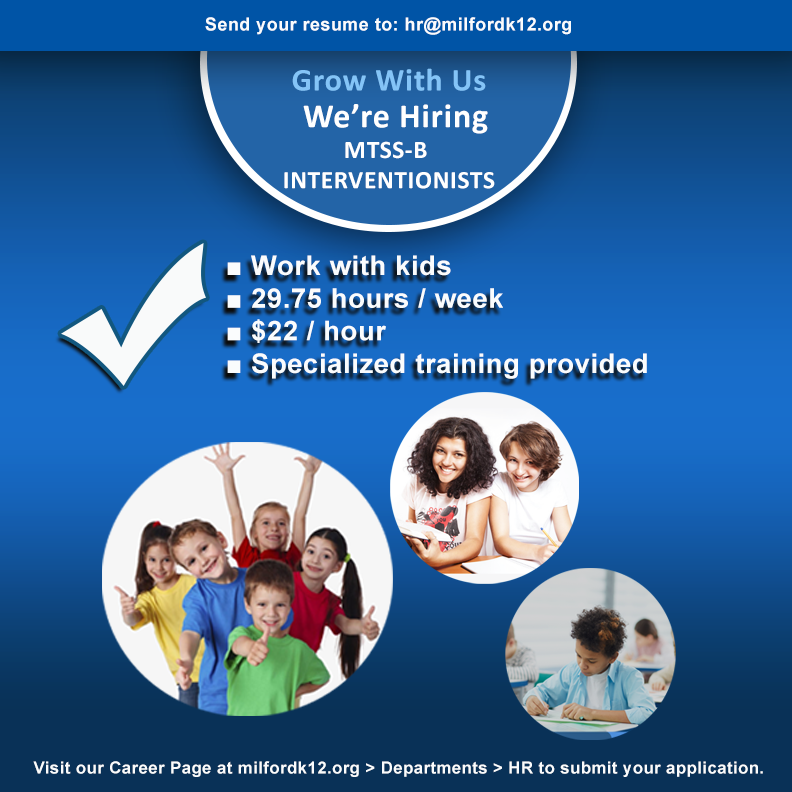 Send your resume to: hr@milfordk12.org

Grow With Us
We're Hiring
MTSS-B
INTERVENTIONISTS

■ Work with kids
■ 29.75 hours / week
■ \$22 / hour
■ Specialized training provided

Visit our Career Page at milfordk12.org > Departments > HR to submit your application.